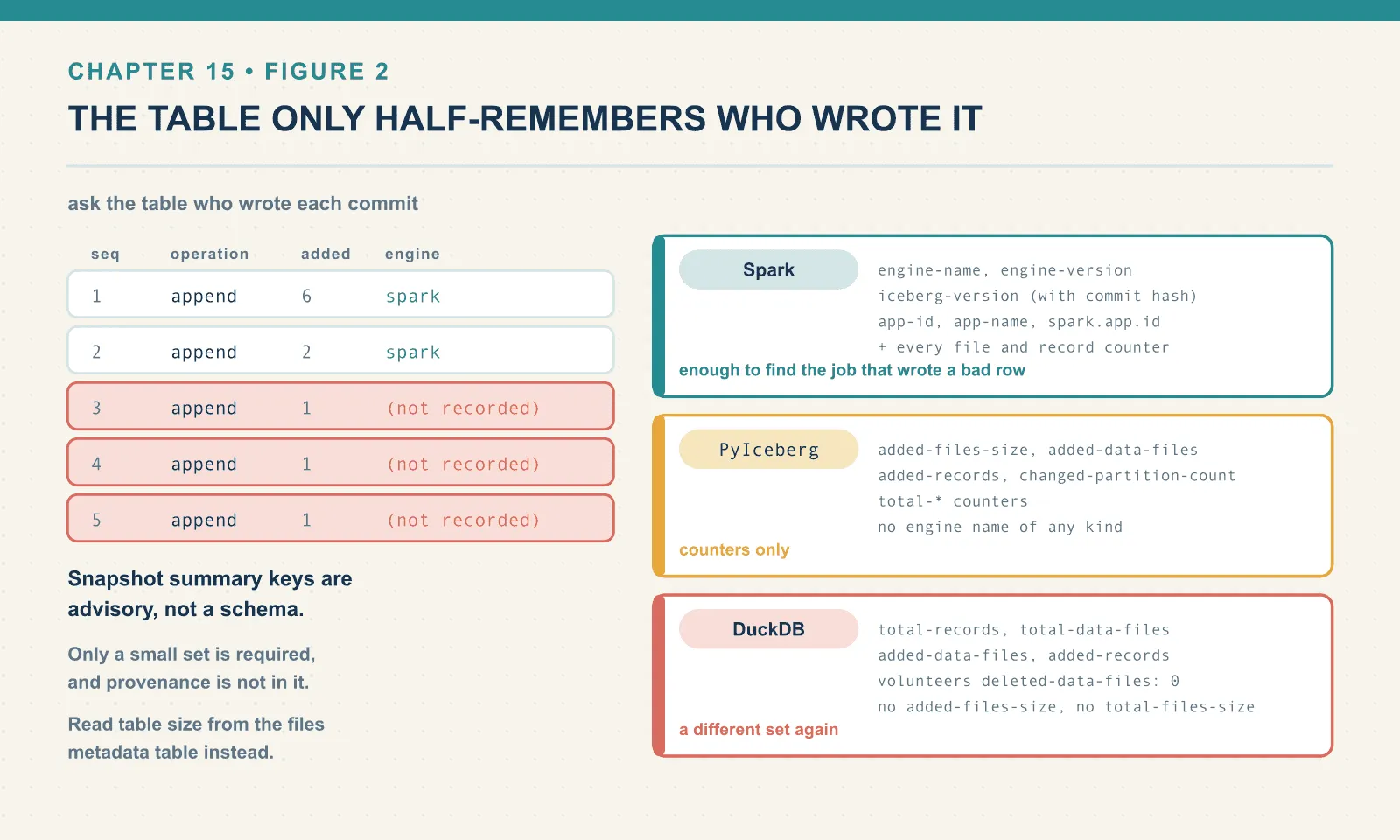 CHAPTER 15 • FIGURE 2

THE TABLE ONLY HALF-REMEMBERS WHO WROTE IT

ask the table who wrote each commit

| seq | operation | added | engine |
|---|---|---|---|
| 1 | append | 6 | spark |
| 2 | append | 2 | spark |
| 3 | append | 1 | (not recorded) |
| 4 | append | 1 | (not recorded) |
| 5 | append | 1 | (not recorded) |

Snapshot summary keys are advisory, not a schema.

Only a small set is required, and provenance is not in it.

Read table size from the files metadata table instead.

Spark

engine-name, engine-version
iceberg-version (with commit hash)
app-id, app-name, spark.app.id
+ every file and record counter

enough to find the job that wrote a bad row

PyIceberg

added-files-size, added-data-files
added-records, changed-partition-count
total-* counters
no engine name of any kind

counters only

DuckDB

total-records, total-data-files
added-data-files, added-records
volunteers deleted-data-files: 0
no added-files-size, no total-files-size

a different set again